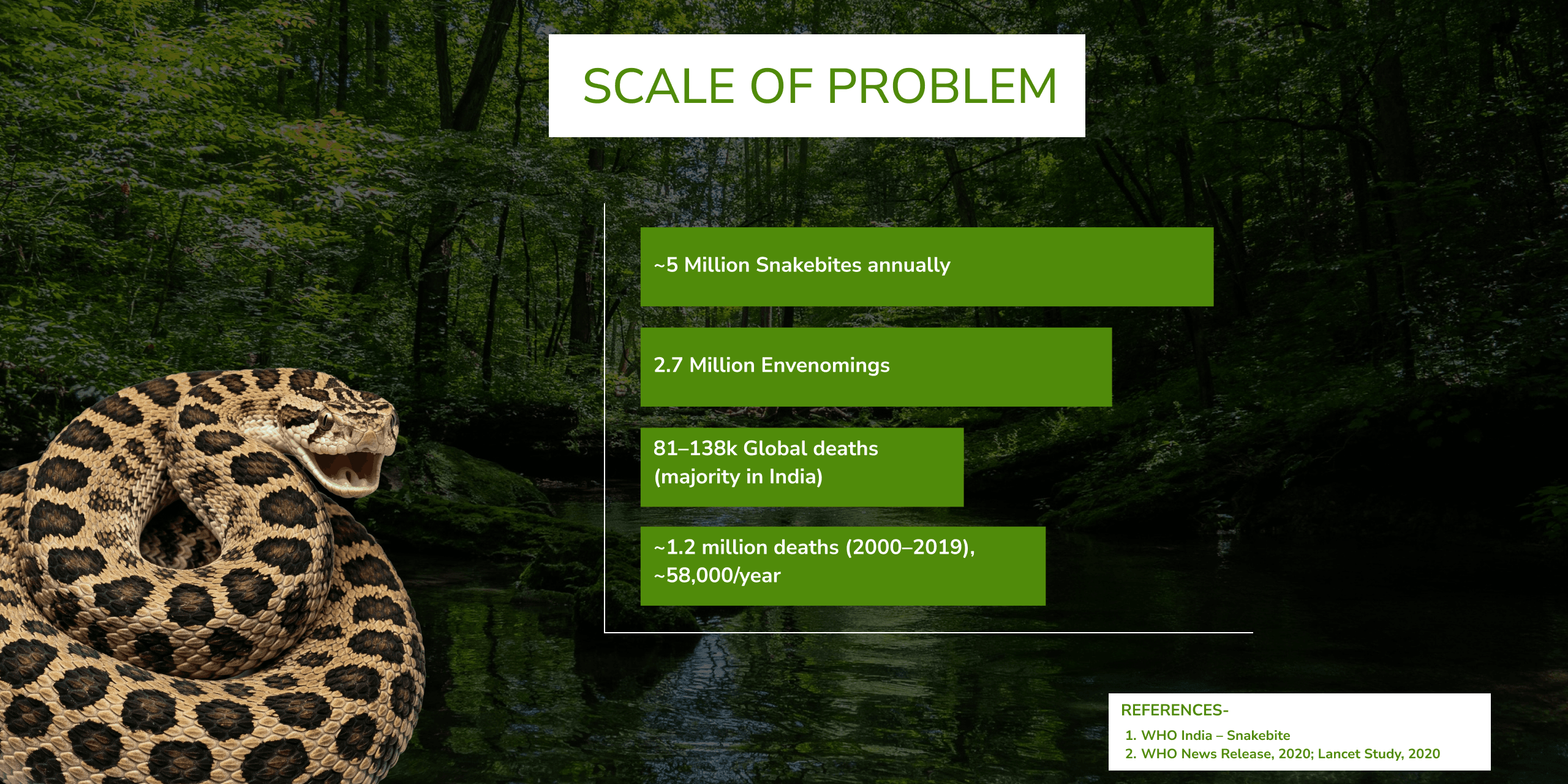 SCALE OF PROBLEM

~5 Million Snakebites annually

2.7 Million Envenomings

81–138k Global deaths (majority in India)

~1.2 million deaths (2000–2019), ~58,000/year

REFERENCES-
1. WHO India – Snakebite
2. WHO News Release, 2020; Lancet Study, 2020